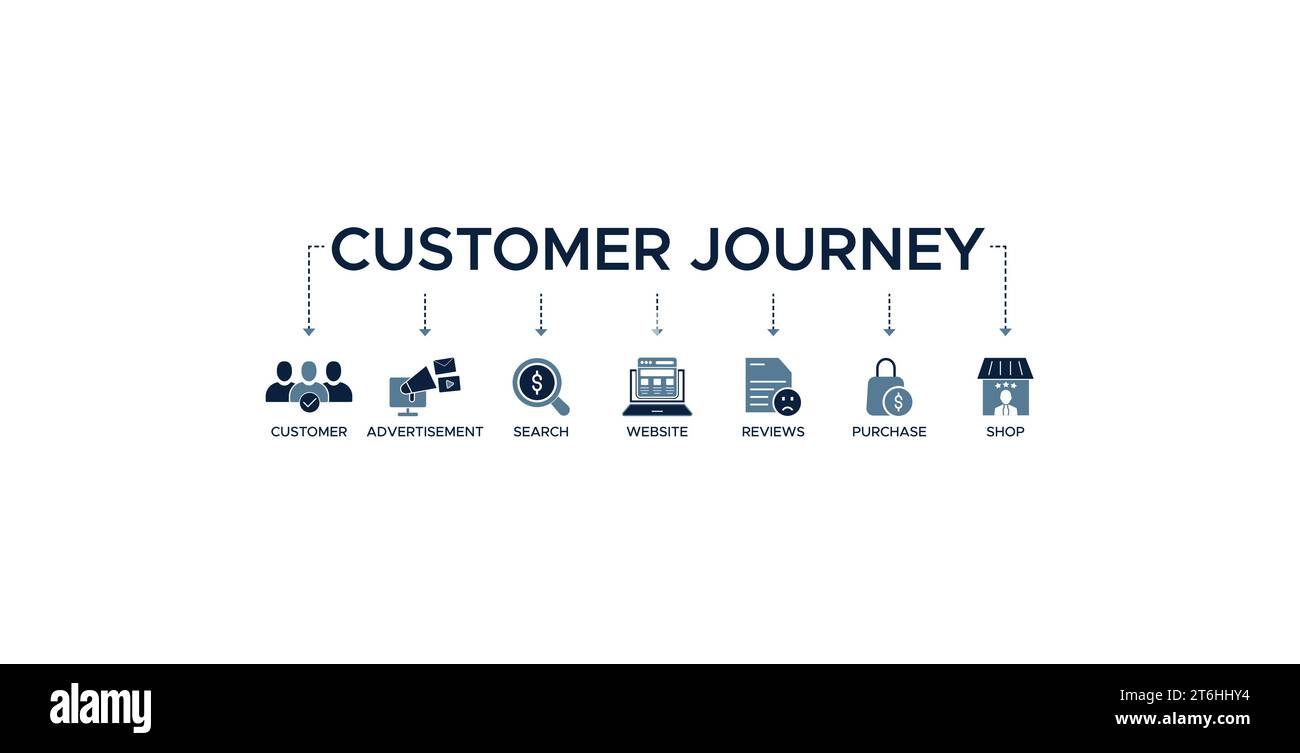 CUSTOMER JOURNEY

CUSTOMER ADVERTISEMENT SEARCH WEBSITE REVIEWS PURCHASE SHOP

alamy

2T6HHY4
www.alamy.com